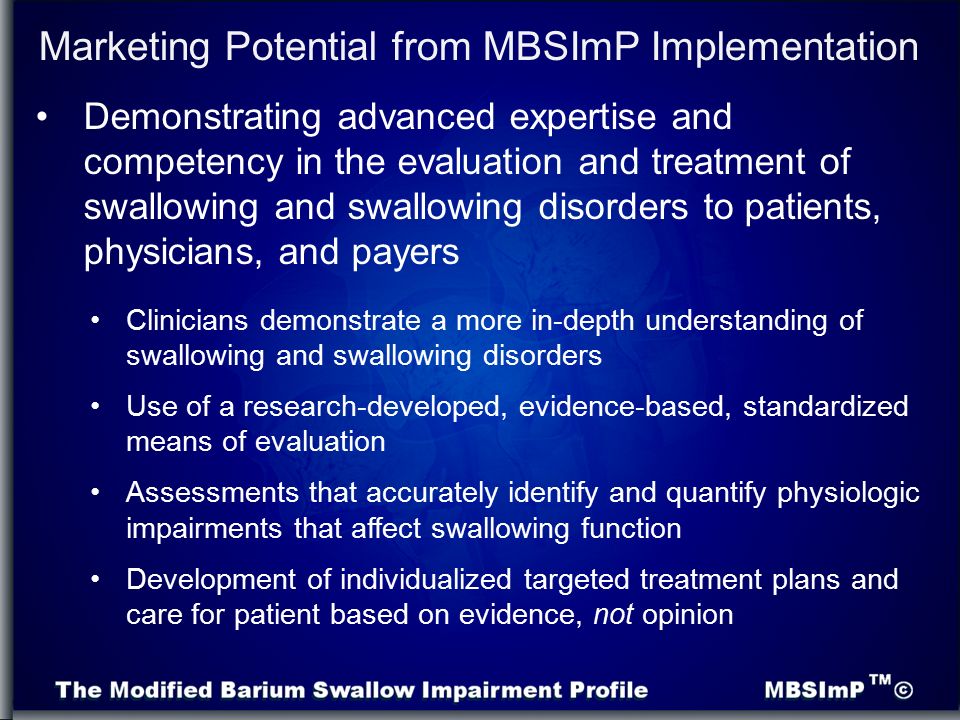 Marketing Potential from MBSImP Implementation

• Demonstrating advanced expertise and competency in the evaluation and treatment of swallowing and swallowing disorders to patients, physicians, and payers

• Clinicians demonstrate a more in-depth understanding of swallowing and swallowing disorders

• Use of a research-developed, evidence-based, standardized means of evaluation

• Assessments that accurately identify and quantify physiologic impairments that affect swallowing function

• Development of individualized targeted treatment plans and care for patient based on evidence, not opinion

The Modified Barium Swallow Impairment Profile

MBSImP™©